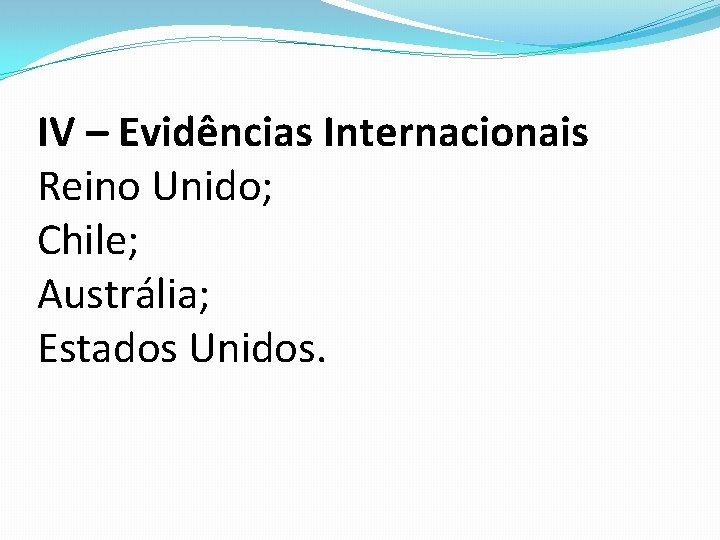 IV – Evidências Internacionais
Reino Unido;
Chile;
Austrália;
Estados Unidos.